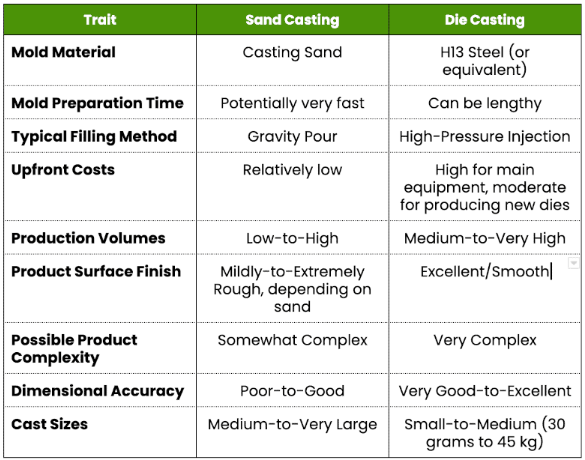 | Trait | Sand Casting | Die Casting |
|---|---|---|
| Mold Material | Casting Sand | H13 Steel (or equivalent) |
| Mold Preparation Time | Potentially very fast | Can be lengthy |
| Typical Filling Method | Gravity Pour | High-Pressure Injection |
| Upfront Costs | Relatively low | High for main equipment, moderate for producing new dies |
| Production Volumes | Low-to-High | Medium-to-Very High |
| Product Surface Finish | Mildly-to-Extremely Rough, depending on sand | Excellent/Smooth |
| Possible Product Complexity | Somewhat Complex | Very Complex |
| Dimensional Accuracy | Poor-to-Good | Very Good-to-Excellent |
| Cast Sizes | Medium-to-Very Large | Small-to-Medium (30 grams to 45 kg) |